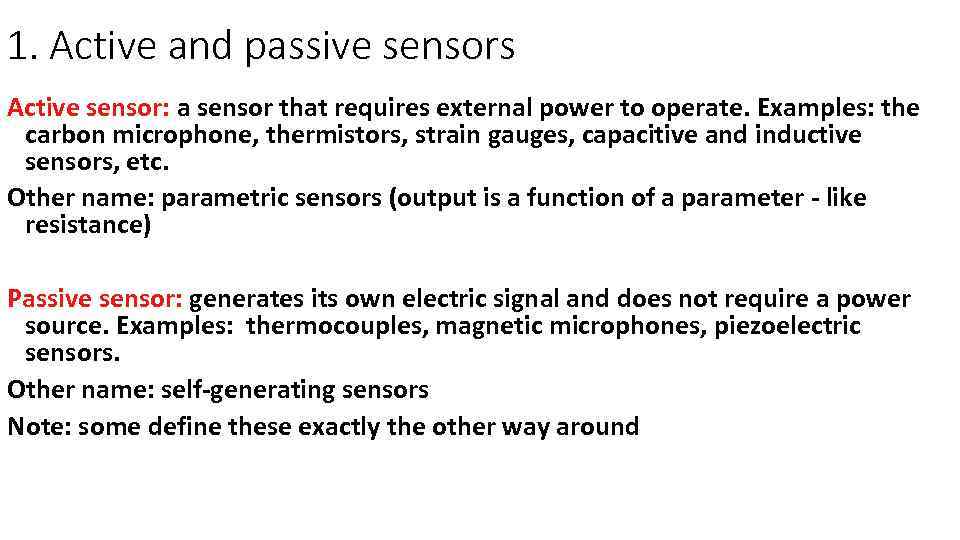 1. Active and passive sensors

Active sensor: a sensor that requires external power to operate. Examples: the carbon microphone, thermistors, strain gauges, capacitive and inductive sensors, etc.

Other name: parametric sensors (output is a function of a parameter - like resistance)

Passive sensor: generates its own electric signal and does not require a power source. Examples: thermocouples, magnetic microphones, piezoelectric sensors.

Other name: self-generating sensors

Note: some define these exactly the other way around